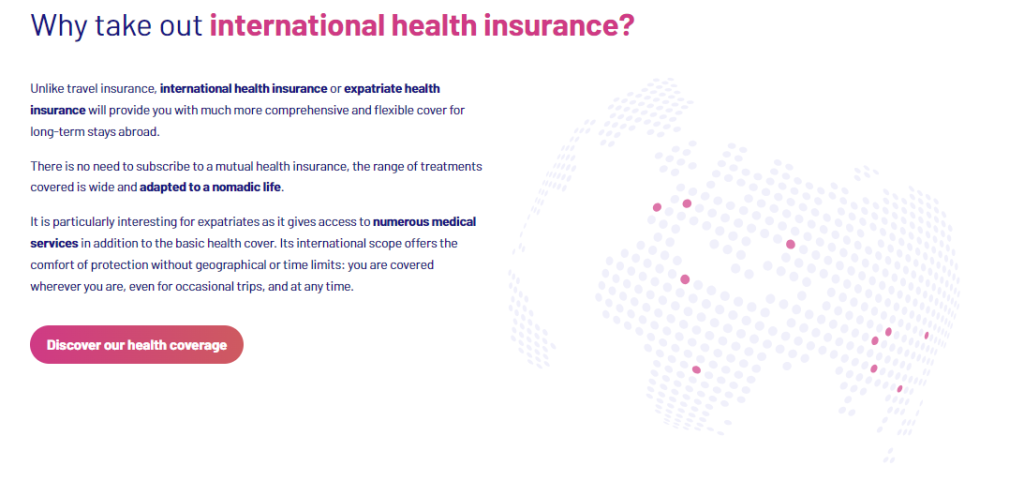 Why take out international health insurance?

Unlike travel insurance, international health insurance or expatriate health insurance will provide you with much more comprehensive and flexible cover for long-term stays abroad.

There is no need to subscribe to a mutual health insurance, the range of treatments covered is wide and adapted to a nomadic life.

It is particularly interesting for expatriates as it gives access to numerous medical services in addition to the basic health cover. Its international scope offers the comfort of protection without geographical or time limits: you are covered wherever you are, even for occasional trips, and at any time.

Discover our health coverage